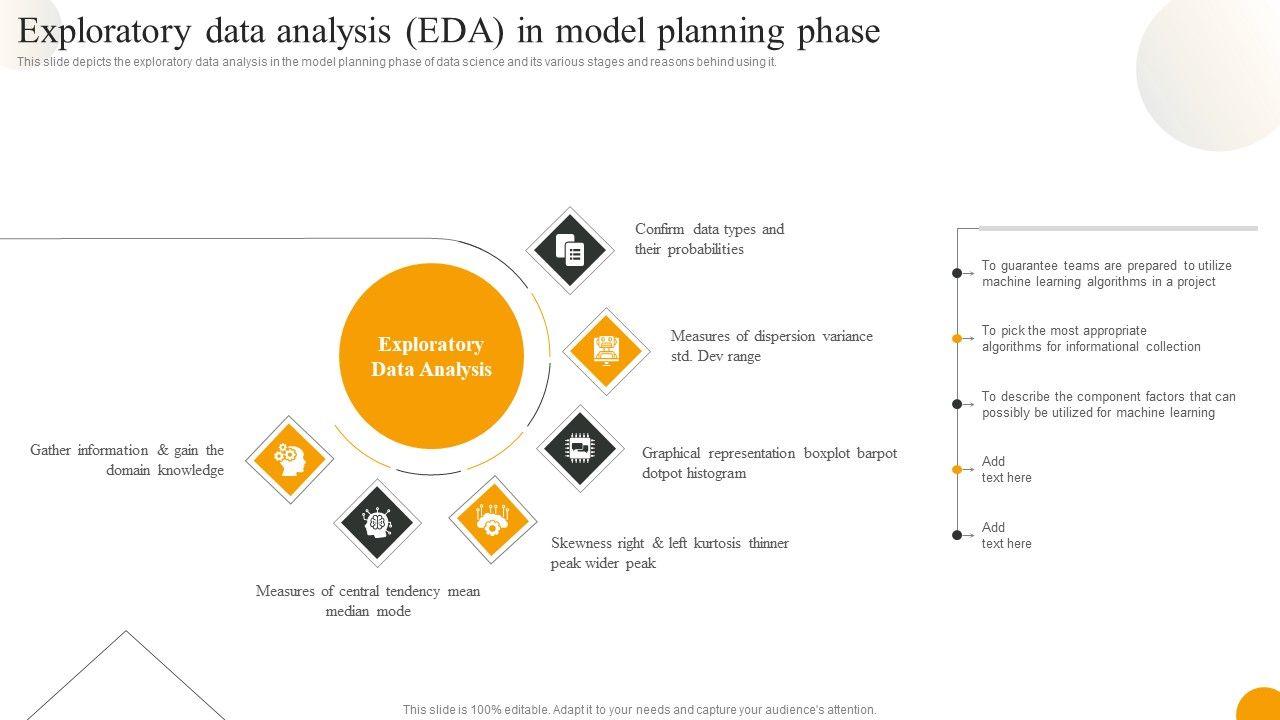 Exploratory data analysis (EDA) in model planning phase

This slide depicts the exploratory data analysis in the model planning phase of data science and its various stages and reasons behind using it.

Exploratory Data Analysis

Confirm data types and their probabilities

Measures of dispersion variance std. Dev range

Graphical representation boxplot barpot dotpot histogram

Skewness right & left kurtosis thinner peak wider peak

Measures of central tendency mean median mode

Gather information & gain the domain knowledge

To guarantee teams are prepared to utilize machine learning algorithms in a project

To pick the most appropriate algorithms for informational collection

To describe the component factors that can possibly be utilized for machine learning

Add text here

Add text here

This slide is 100% editable. Adapt it to your needs and capture your audience's attention.